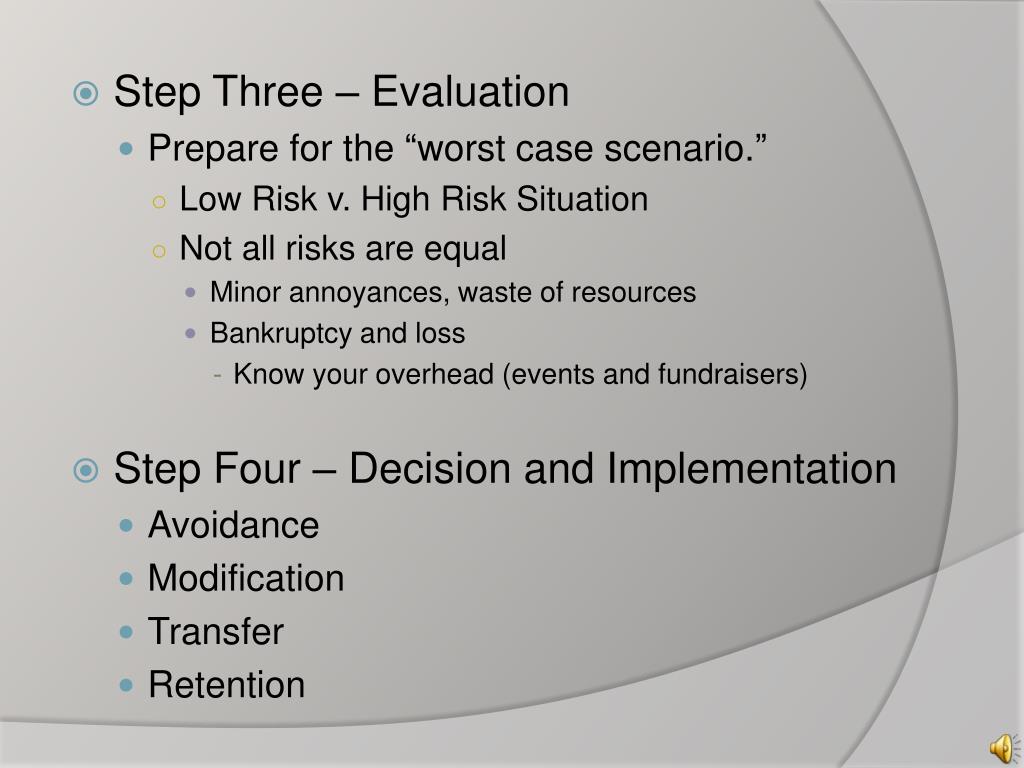 Step Three – Evaluation
Prepare for the “worst case scenario.”
Low Risk v. High Risk Situation
Not all risks are equal
Minor annoyances, waste of resources
Bankruptcy and loss
- Know your overhead (events and fundraisers)

Step Four – Decision and Implementation
Avoidance
Modification
Transfer
Retention